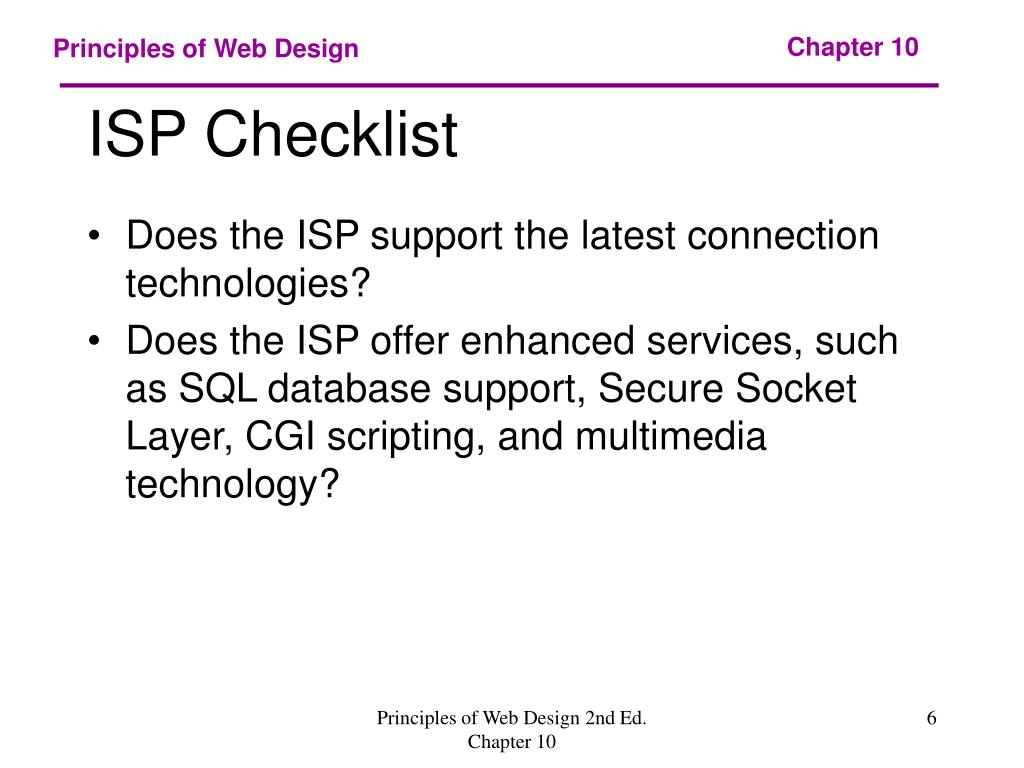 Principles of Web Design

Chapter 10

ISP Checklist

• Does the ISP support the latest connection technologies?
• Does the ISP offer enhanced services, such as SQL database support, Secure Socket Layer, CGI scripting, and multimedia technology?

Principles of Web Design 2nd Ed.
Chapter 10

6